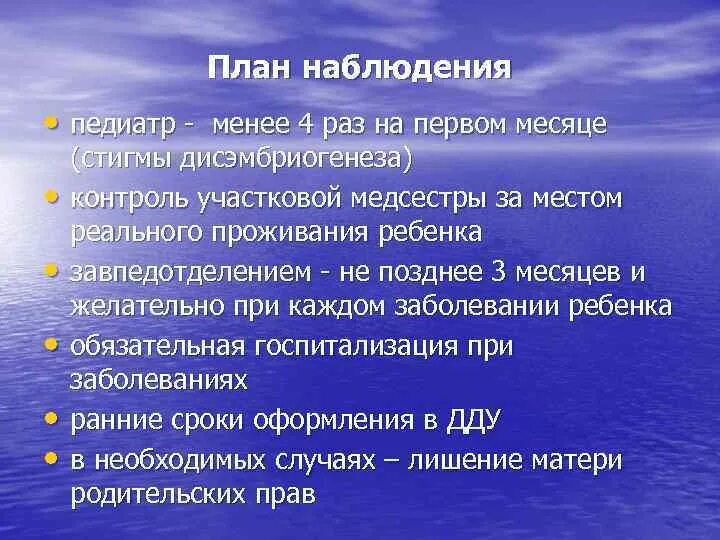 План наблюдения

• педиатр - менее 4 раз на первом месяце (стигмы дисэмбриогенеза)
• контроль участковой медсестры за местом реального проживания ребенка
• завпедотделением - не позднее 3 месяцев и желательно при каждом заболевании ребенка
• обязательная госпитализация при заболеваниях
• ранние сроки оформления в ДДУ
• в необходимых случаях – лишение матери родительских прав